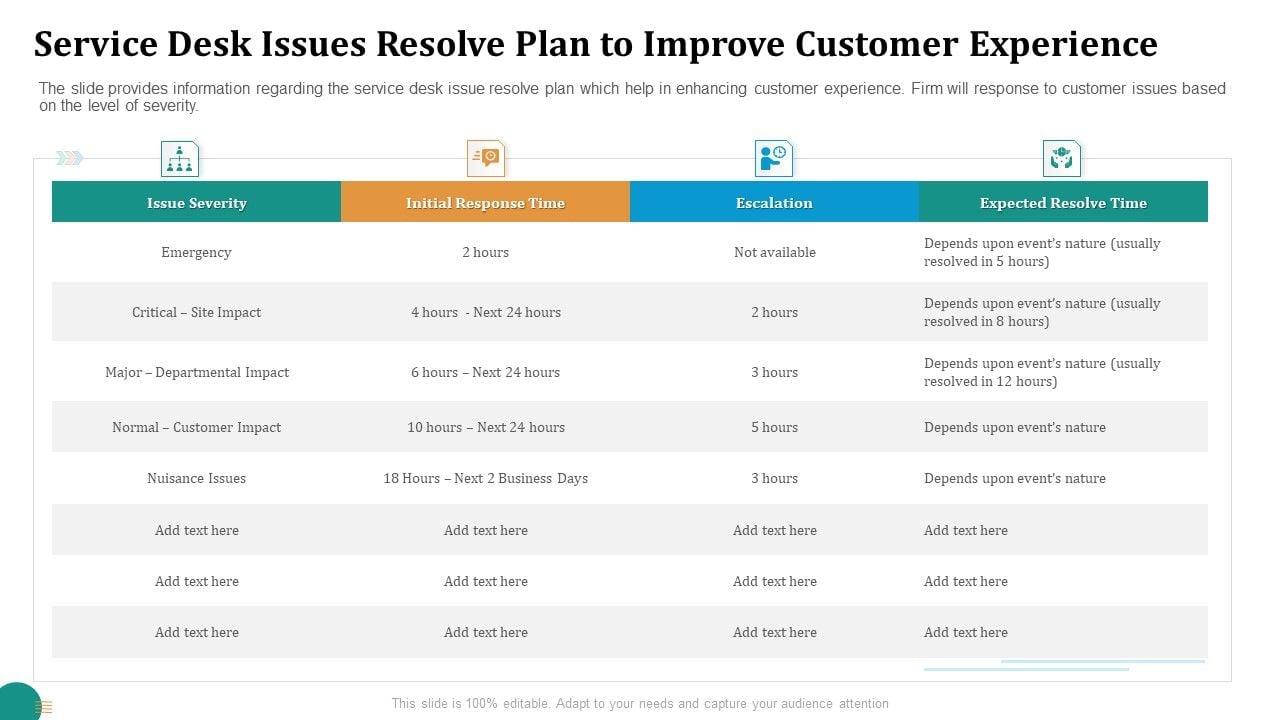 Service Desk Issues Resolve Plan to Improve Customer Experience

The slide provides information regarding the service desk issue resolve plan which help in enhancing customer experience. Firm will response to customer issues based on the level of severity.

| Issue Severity | Initial Response Time | Escalation | Expected Resolve Time |
|---|---|---|---|
| Emergency | 2 hours | Not available | Depends upon event's nature (usually resolved in 5 hours) |
| Critical – Site Impact | 4 hours - Next 24 hours | 2 hours | Depends upon event's nature (usually resolved in 8 hours) |
| Major – Departmental Impact | 6 hours – Next 24 hours | 3 hours | Depends upon event's nature (usually resolved in 12 hours) |
| Normal – Customer Impact | 10 hours – Next 24 hours | 5 hours | Depends upon event's nature |
| Nuisance Issues | 18 Hours – Next 2 Business Days | 3 hours | Depends upon event's nature |
| Add text here | Add text here | Add text here | Add text here |
| Add text here | Add text here | Add text here | Add text here |
| Add text here | Add text here | Add text here | Add text here |

This slide is 100% editable. Adapt to your needs and capture your audience attention